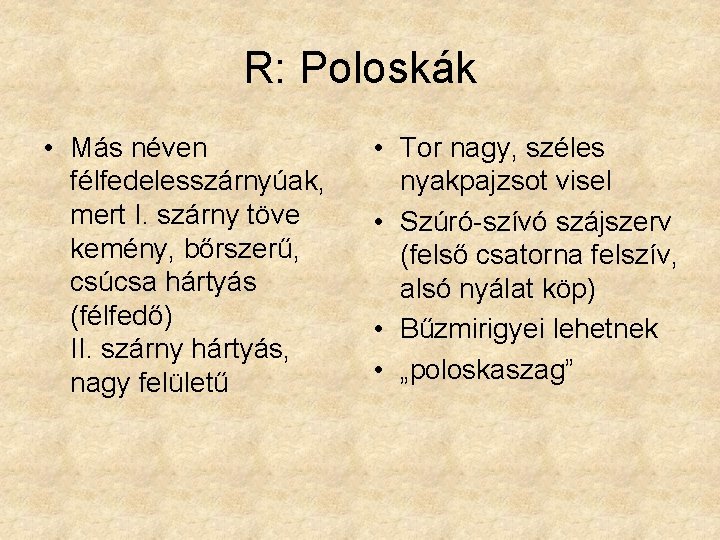 R: Poloskák

• Más néven félfedelesszárnyúak, mert I. szárny töve kemény, bőrszerű, csúcsa hártyás (félfedő)
II. szárny hártyás, nagy felületű

• Tor nagy, széles nyakpajzsot visel
• Szúró-szívó szájszerv (felső csatorna felszív, alsó nyálat köp)
• Bűzmirigyei lehetnek
• „poloskaszag”